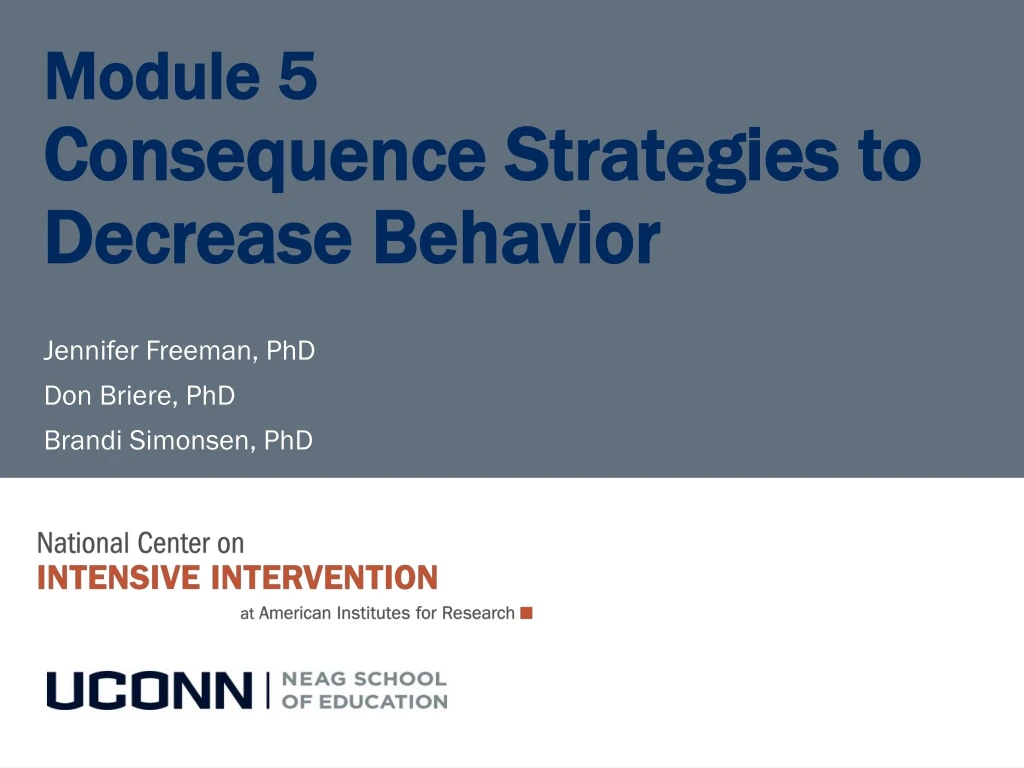 Module 5
Consequence Strategies to Decrease Behavior

Jennifer Freeman, PhD
Don Briere, PhD
Brandi Simonsen, PhD

National Center on
INTENSIVE INTERVENTION
at American Institutes for Research

UCONN | NEAG SCHOOL OF EDUCATION